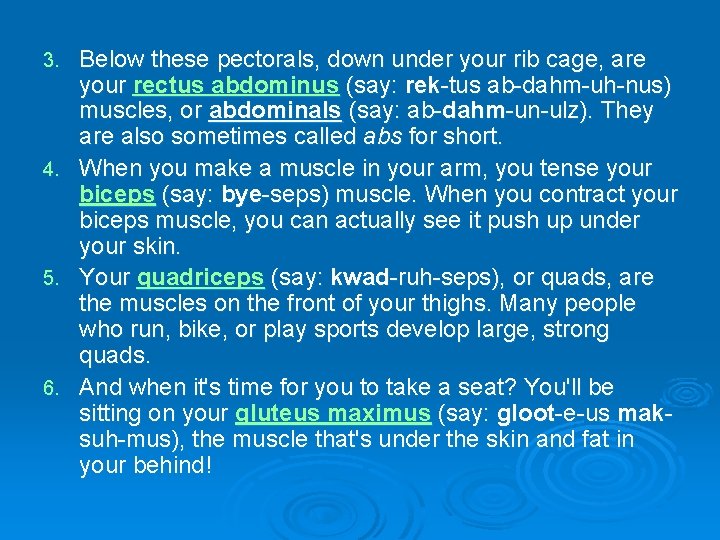 3. Below these pectorals, down under your rib cage, are your rectus abdominus (say: rek-tus ab-dahm-uh-nus) muscles, or abdominals (say: ab-dahm-un-ulz). They are also sometimes called abs for short.

4. When you make a muscle in your arm, you tense your biceps (say: bye-seps) muscle. When you contract your biceps muscle, you can actually see it push up under your skin.

5. Your quadriceps (say: kwad-ruh-seps), or quads, are the muscles on the front of your thighs. Many people who run, bike, or play sports develop large, strong quads.

6. And when it's time for you to take a seat? You'll be sitting on your gluteus maximus (say: gloot-e-us mak-suh-mus), the muscle that's under the skin and fat in your behind!